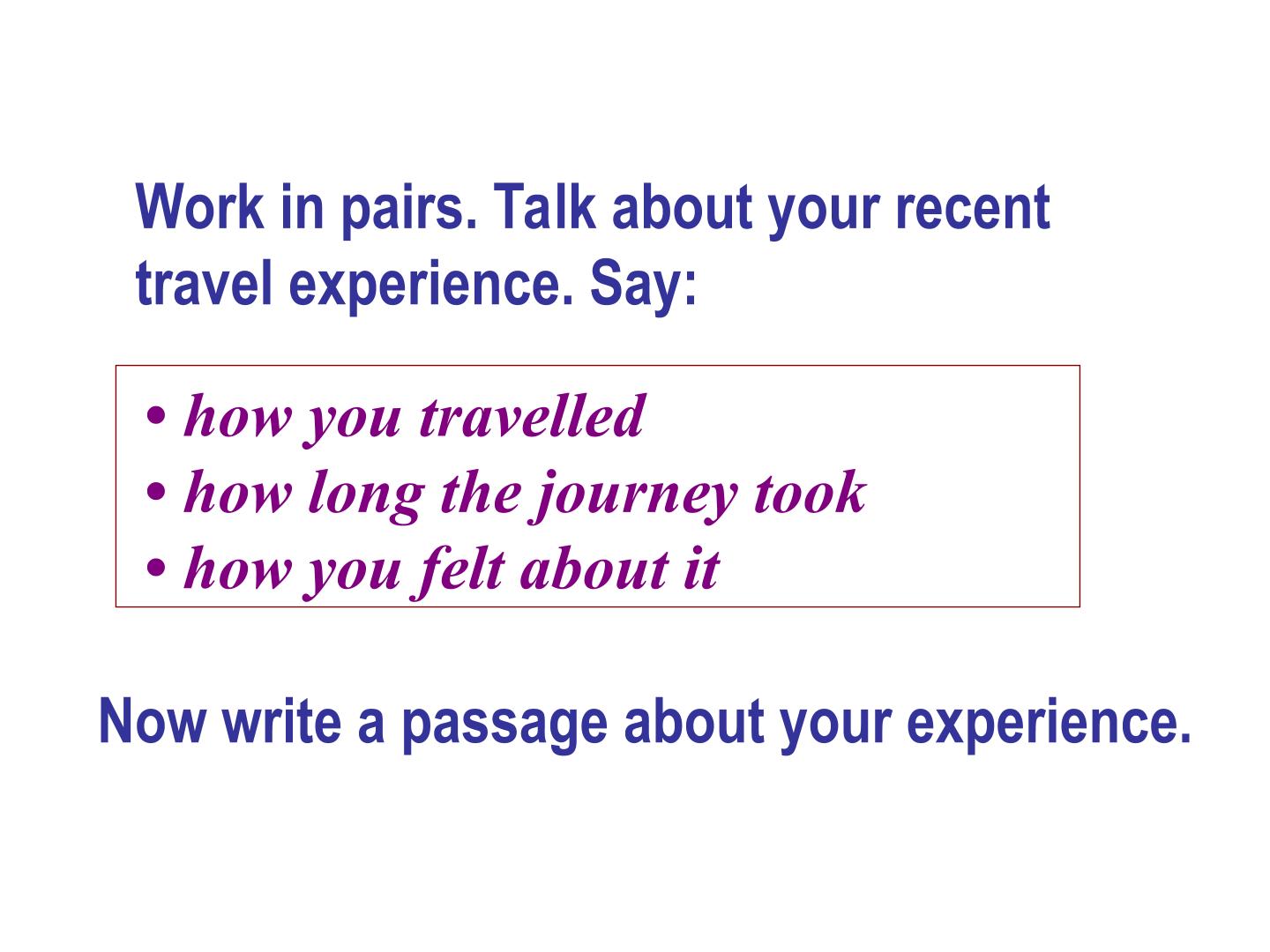 Work in pairs. Talk about your recent travel experience. Say:

• how you travelled
• how long the journey took
• how you felt about it

Now write a passage about your experience.